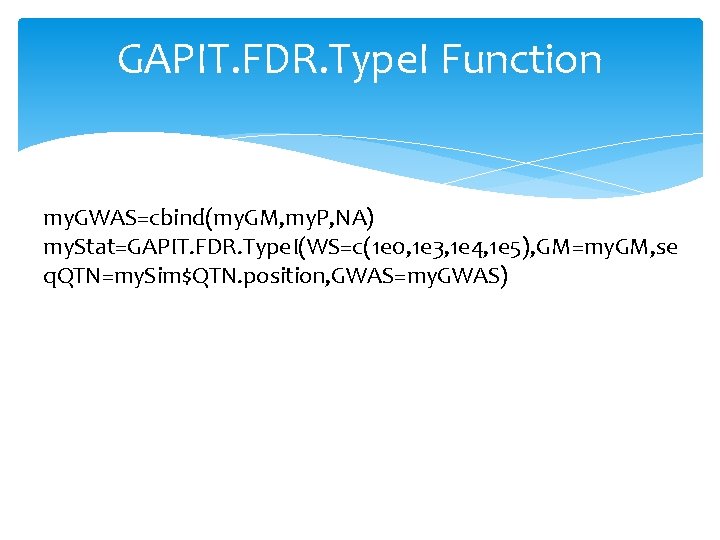 GAPIT.FDR.TypeI Function

myGWAS=cbind(myGM,myP,NA)
myStat=GAPIT.FDR.TypeI(WS=c(1e0,1e3,1e4,1e5),GM=myGM,seqQTN=mySim$QTN.position,GWAS=myGWAS)